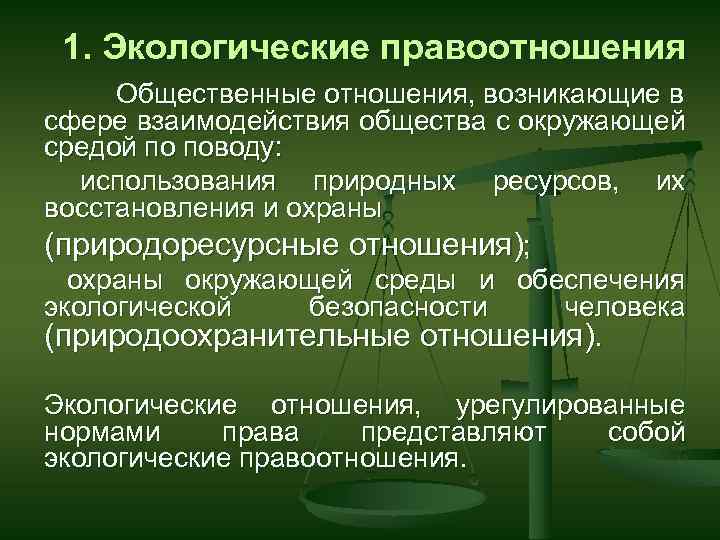 1. Экологические правоотношения

Общественные отношения, возникающие в сфере взаимодействия общества с окружающей средой по поводу:

использования природных ресурсов, их восстановления и охраны

(природоресурсные отношения);

охраны окружающей среды и обеспечения экологической безопасности человека (природоохранительные отношения).

Экологические отношения, урегулированные нормами права представляют собой экологические правоотношения.